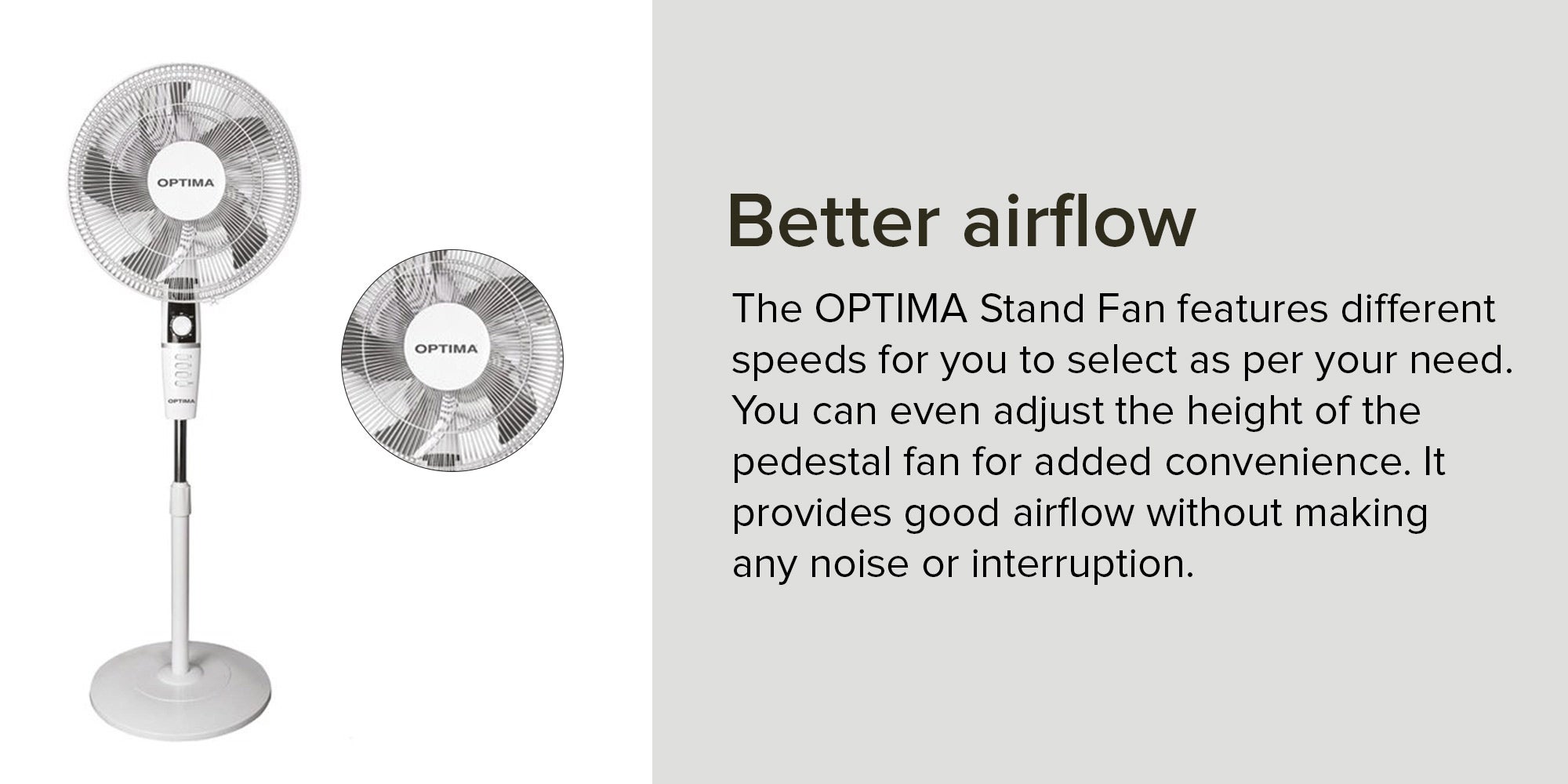 OPTIMA

OPTIMA

OPTIMA

Better airflow

The OPTIMA Stand Fan features different speeds for you to select as per your need. You can even adjust the height of the pedestal fan for added convenience. It provides good airflow without making any noise or interruption.